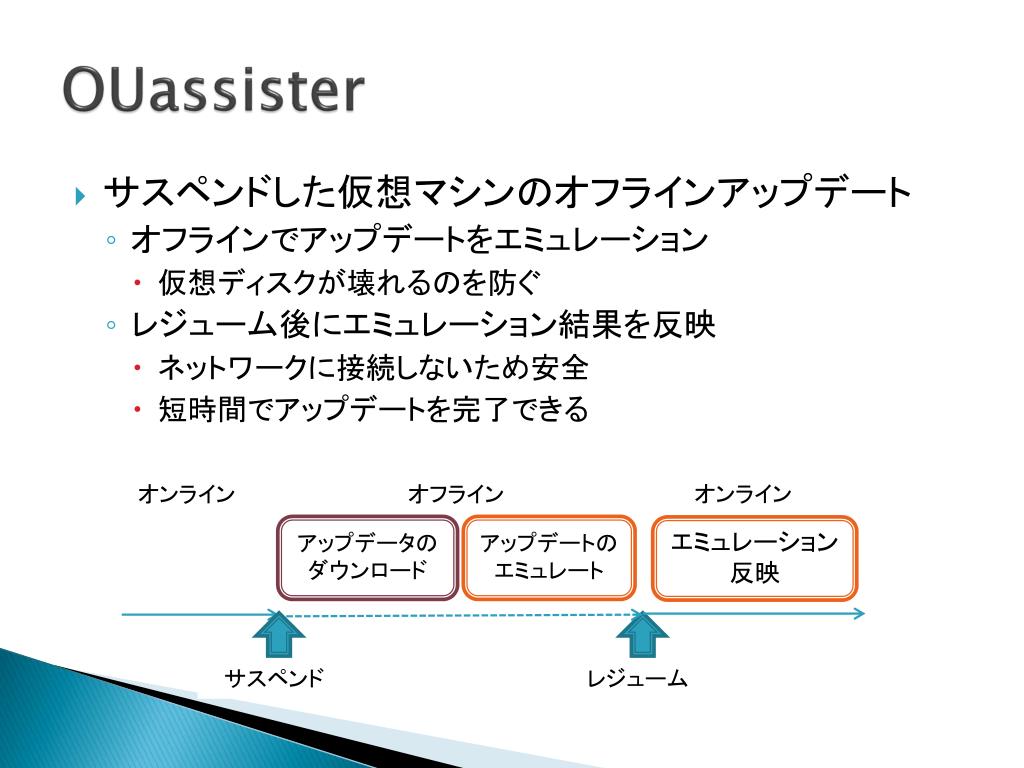 OUassister

サスペンドした仮想マシンのオフラインアップデート

オフラインでアップデートをエミュレーション

仮想ディスクが壊れるのを防ぐ

レジューム後にエミュレーション結果を反映

ネットワークに接続しないため安全

短時間でアップデートを完了できる

オンライン

オフライン

オンライン

アップデータのダウンロード

アップデートのエミュレート

エミュレーション反映

サスペンド

レジューム